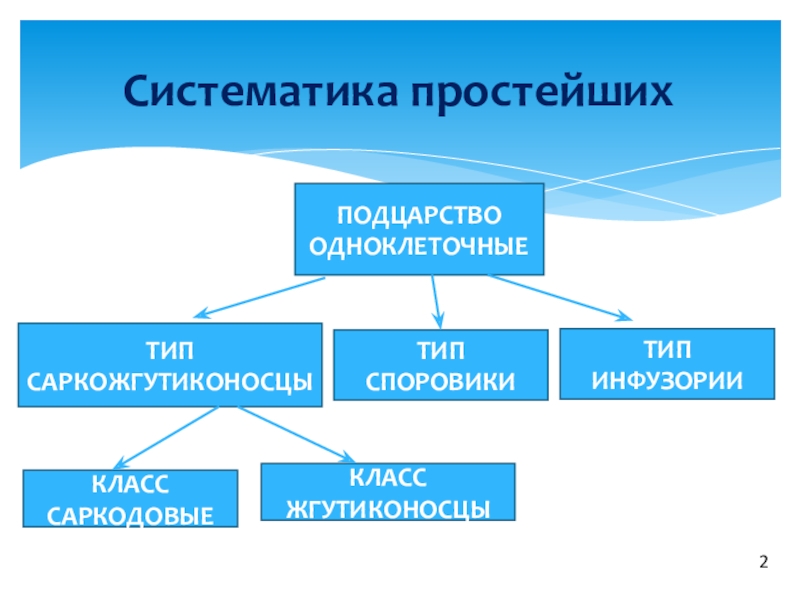 Систематика простейших

ПОДЦАРСТВО ОДНОКЛЕТОЧНЫЕ

ТИП САРКОЖГУТИКОНОСЦЫ

ТИП СПОРОВИКИ

ТИП ИНФУЗОРИИ

КЛАСС САРКОДОВЫЕ

КЛАСС ЖГУТИКОНОСЦЫ

2